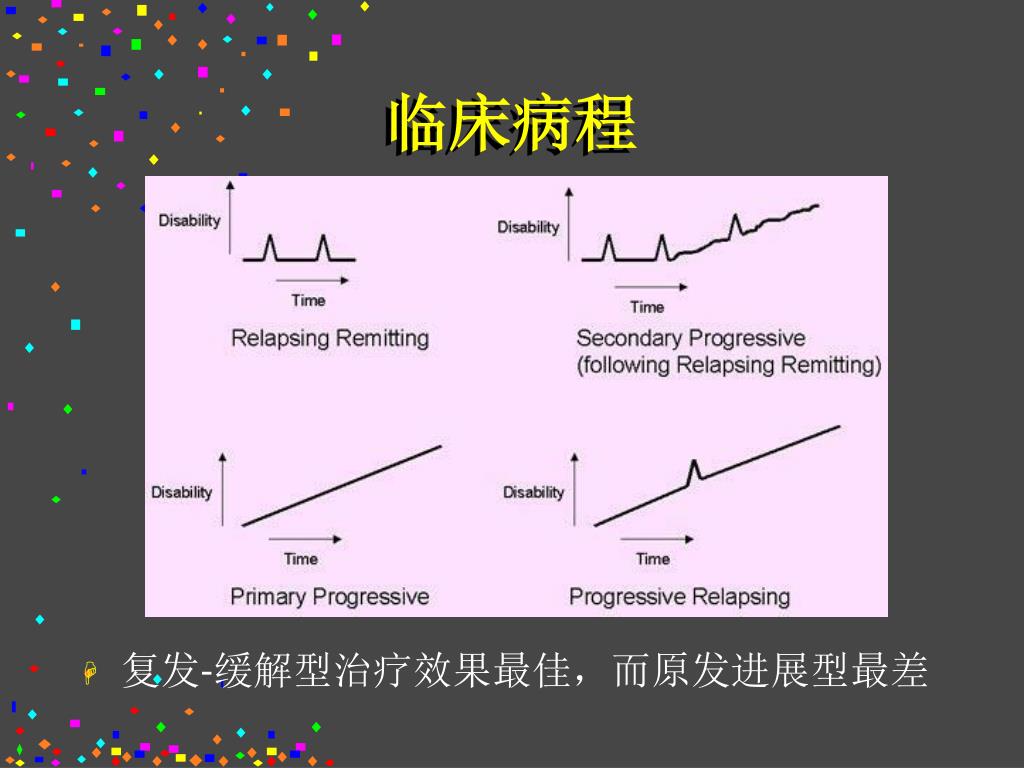 临床病程

Disability
Time
Relapsing Remitting

Disability
Time
Secondary Progressive (following Relapsing Remitting)

Disability
Time
Primary Progressive

Disability
Time
Progressive Relapsing

复发-缓解型治疗效果最佳，而原发进展型最差